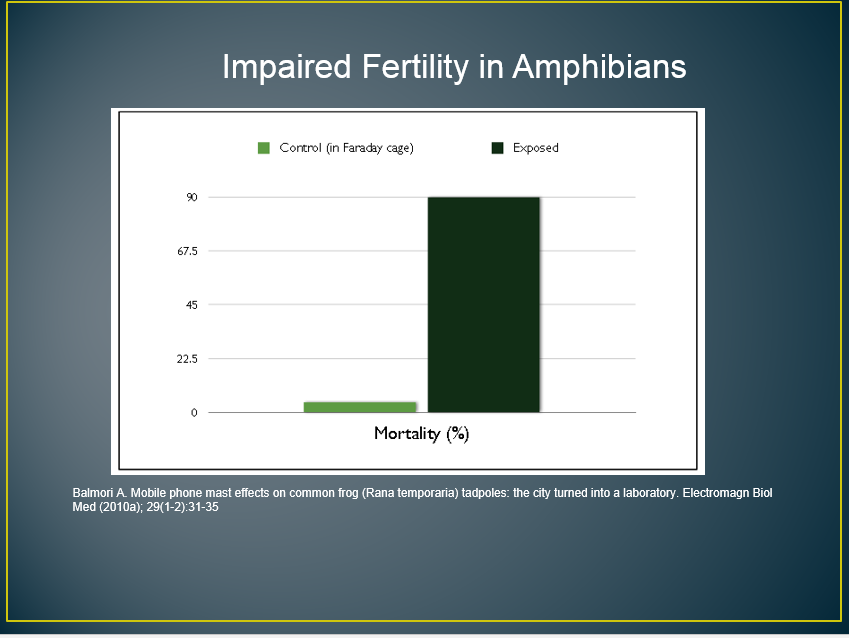 Impaired Fertility in Amphibians

Control (in Faraday cage)
Exposed

90
67.5
45
22.5
0

Mortality (%)

Balmori A. Mobile phone mast effects on common frog (Rana temporaria) tadpoles: the city turned into a laboratory. Electromagn Biol Med (2010a); 29(1-2):31-35